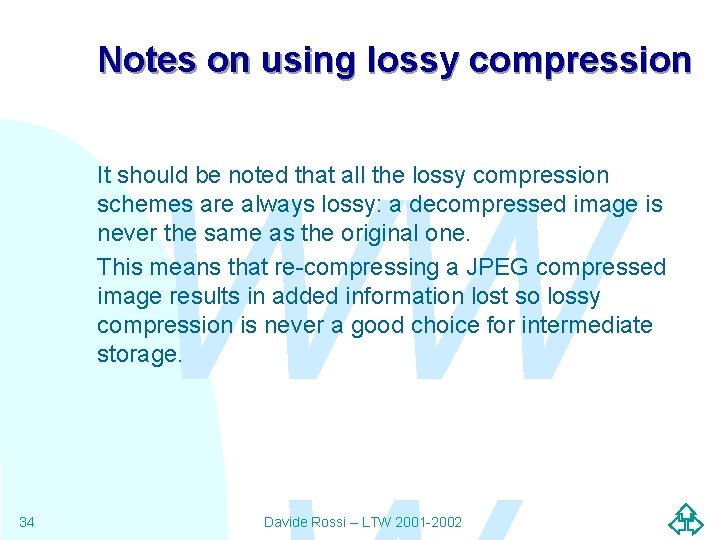 Notes on using lossy compression

It should be noted that all the lossy compression schemes are always lossy: a decompressed image is never the same as the original one.

This means that re-compressing a JPEG compressed image results in added information lost so lossy compression is never a good choice for intermediate storage.

34

Davide Rossi – LTW 2001-2002